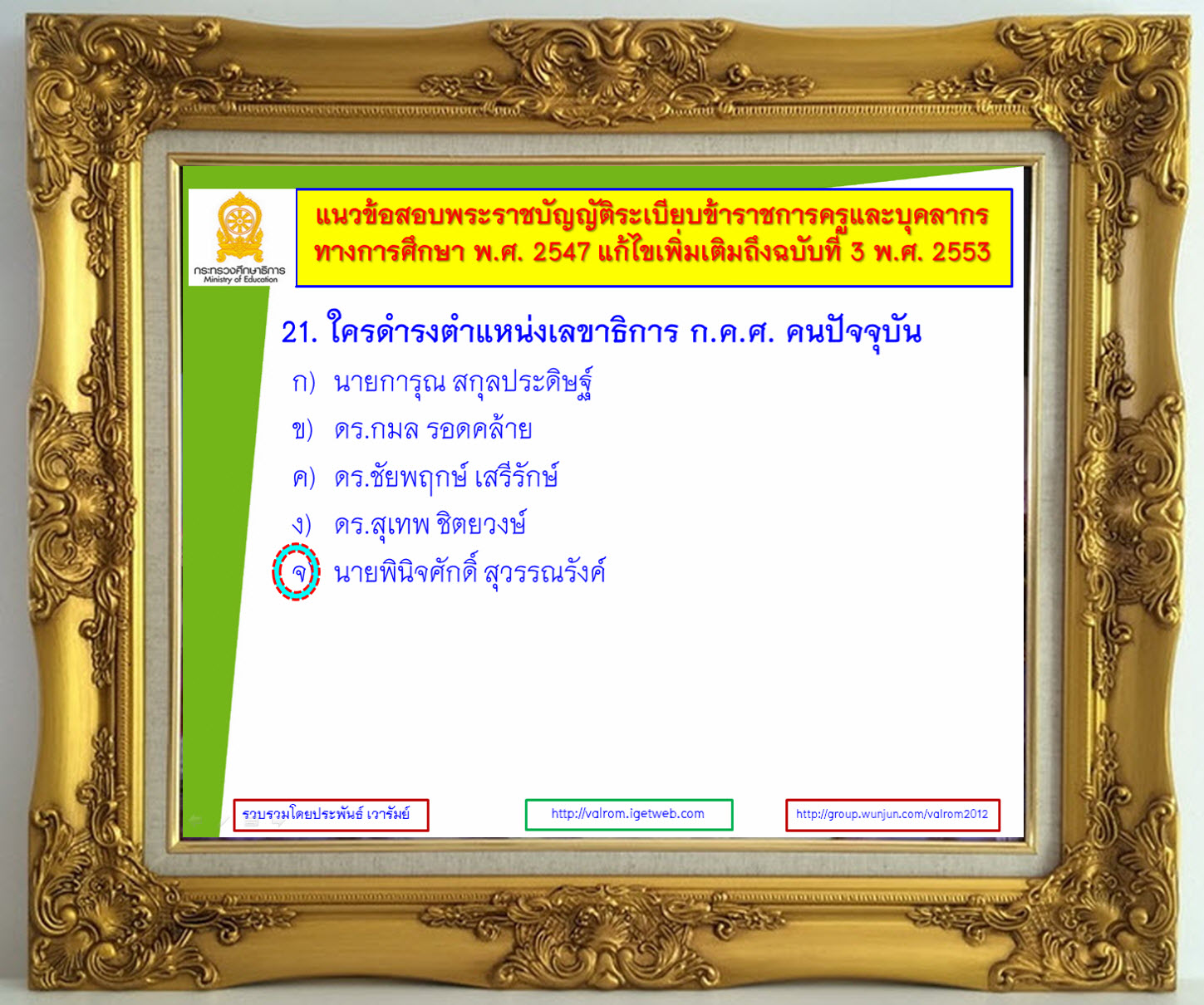 กระทรวงศึกษาธิการ
Ministry of Education

แนวข้อสอบพระราชบัญญัติระเบียบข้าราชการครูและบุคลากรทางการศึกษา พ.ศ. 2547 แก้ไขเพิ่มเติมถึงฉบับที่ 3 พ.ศ. 2553

21. ใครดำรงตำแหน่งเลขาธิการ ก.ค.ศ. คนปัจจุบัน

ก) นายการุณ สกุลประดิษฐ์

ข) ดร.กมล รอดคล้าย

ค) ดร.ชัยพฤกษ์ เสรีรักษ์

ง) ดร.สุเทพ ชิตยวงษ์

จ) นายพินิจศักดิ์ สุวรรณรังค์

รวบรวมโดยประพันธ์ เวารัมย์

http://valrom.igetweb.com

http://group.wunjun.com/valrom2012